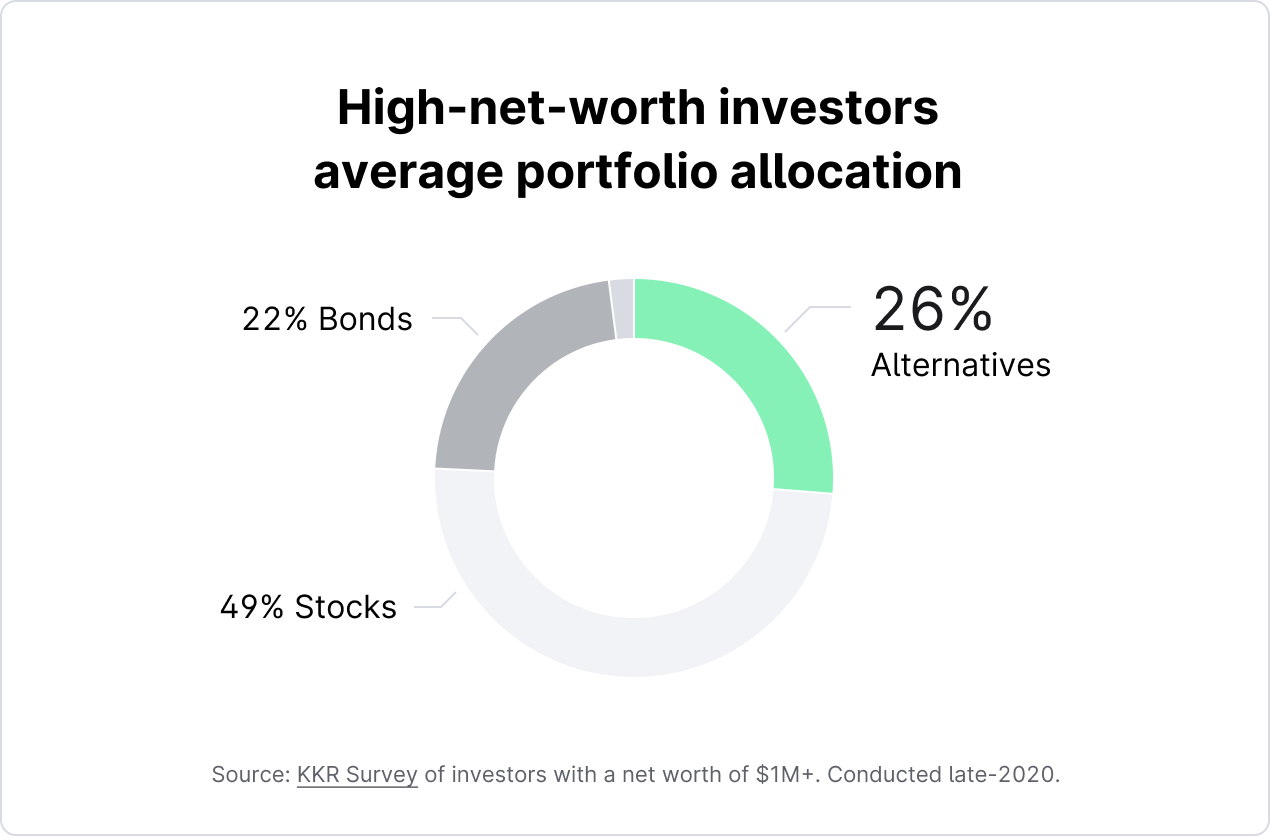 High-net-worth investors average portfolio allocation

22% Bonds

26%
Alternatives

49% Stocks

Source: KKR Survey of investors with a net worth of \$1M+. Conducted late-2020.